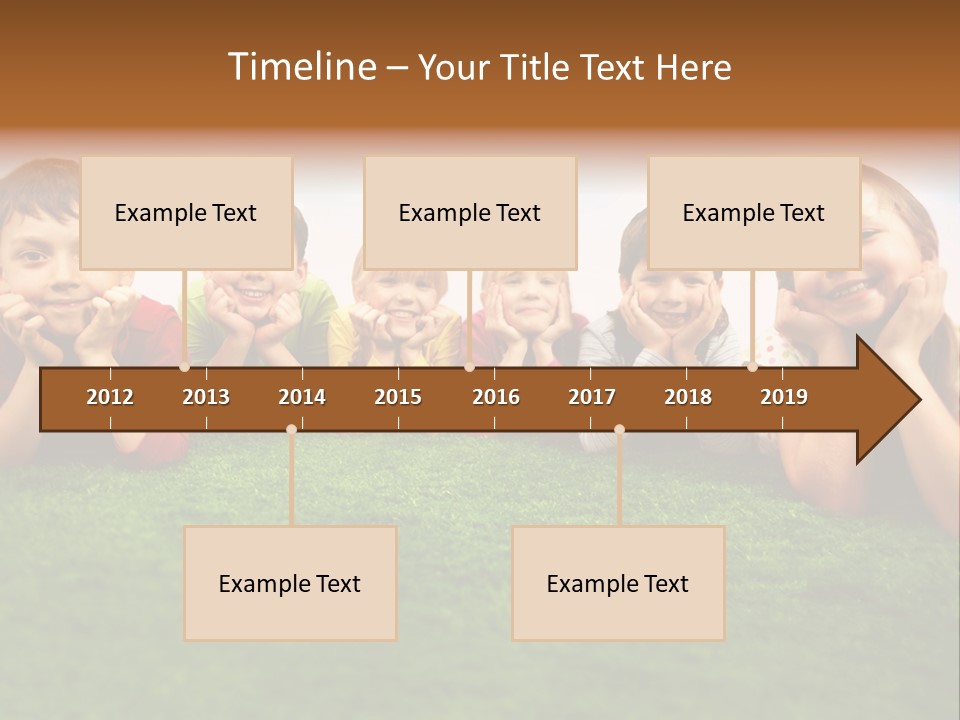 Timeline – Your Title Text Here

Example Text

Example Text

Example Text

2012 2013 2014 2015 2016 2017 2018 2019

Example Text

Example Text